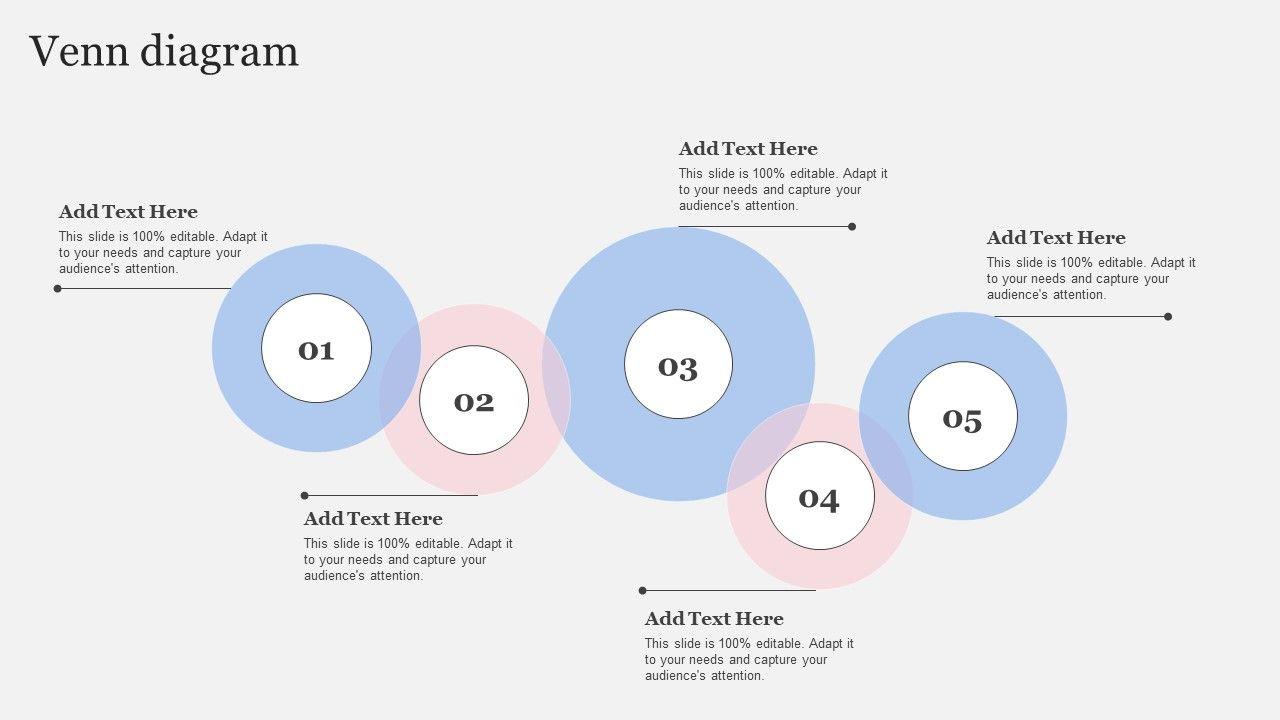 Venn diagram

Add Text Here
This slide is 100% editable. Adapt it to your needs and capture your audience's attention.

01

02

Add Text Here
This slide is 100% editable. Adapt it to your needs and capture your audience's attention.

Add Text Here
This slide is 100% editable. Adapt it to your needs and capture your audience's attention.

03

04

Add Text Here
This slide is 100% editable. Adapt it to your needs and capture your audience's attention.

Add Text Here
This slide is 100% editable. Adapt it to your needs and capture your audience's attention.

05